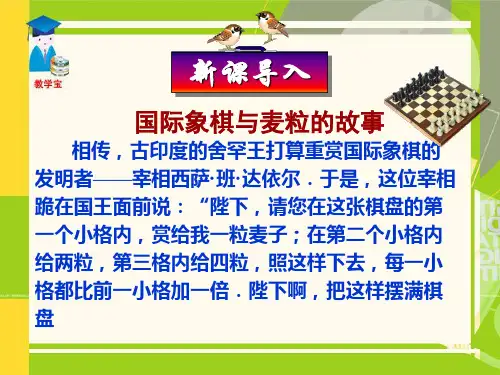 教学宝

新课导入

国际象棋与麦粒的故事

相传，古印度的舍罕王打算重赏国际象棋的发明者——宰相西萨·班·达依尔．于是，这位宰相跪在国王面前说：“陛下，请您在这张棋盘的第一个小格内，赏给我一粒麦子；在第二个小格内给两粒，第三格内给四粒，照这样下去，每一小格都比前一小格加一倍．陛下啊，把这样摆满棋盘